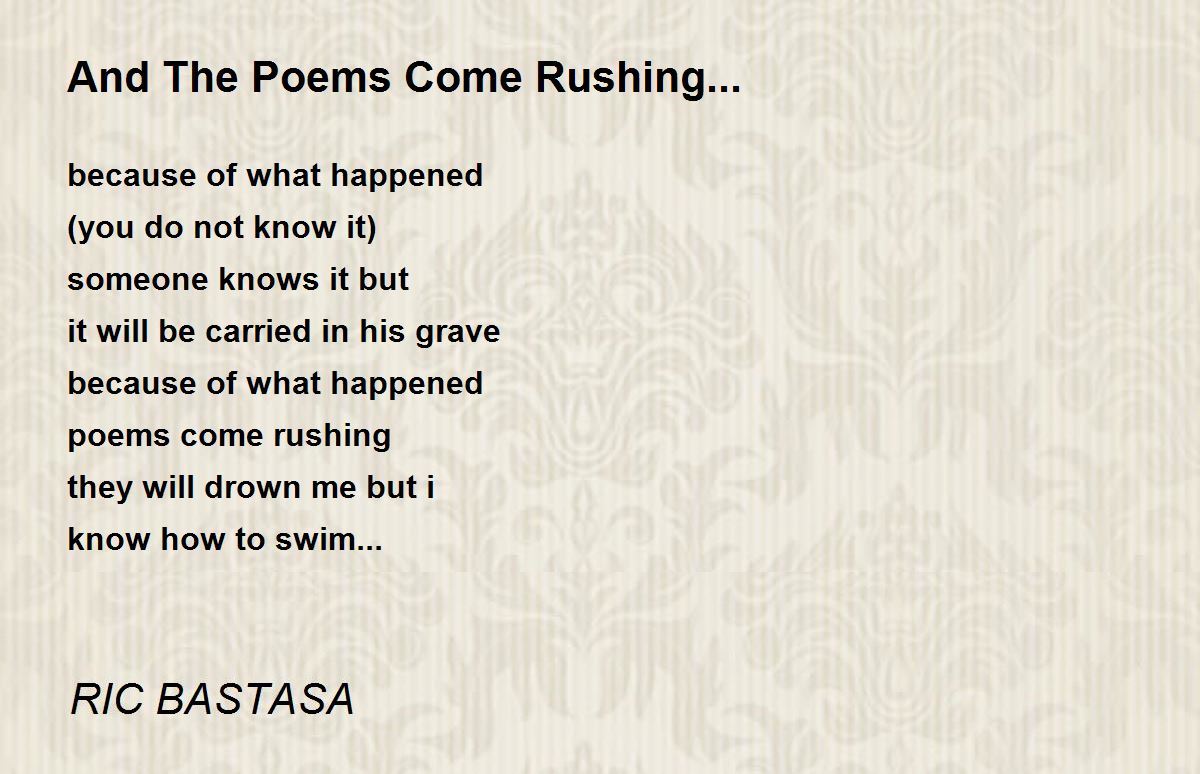 And The Poems Come Rushing...

because of what happened
(you do not know it)
someone knows it but
it will be carried in his grave
because of what happened
poems come rushing
they will drown me but i
know how to swim...

RIC BASTASA